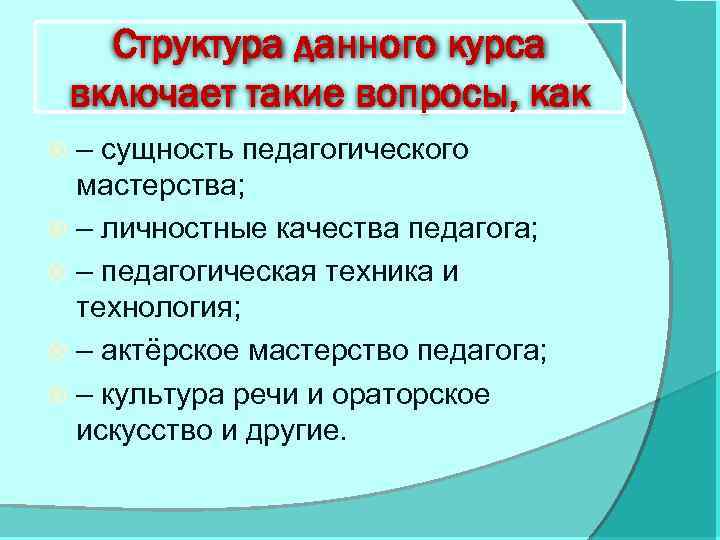 Структура данного курса включает такие вопросы, как

– сущность педагогического мастерства;

– личностные качества педагога;

– педагогическая техника и технология;

– актёрское мастерство педагога;

– культура речи и ораторское искусство и другие.